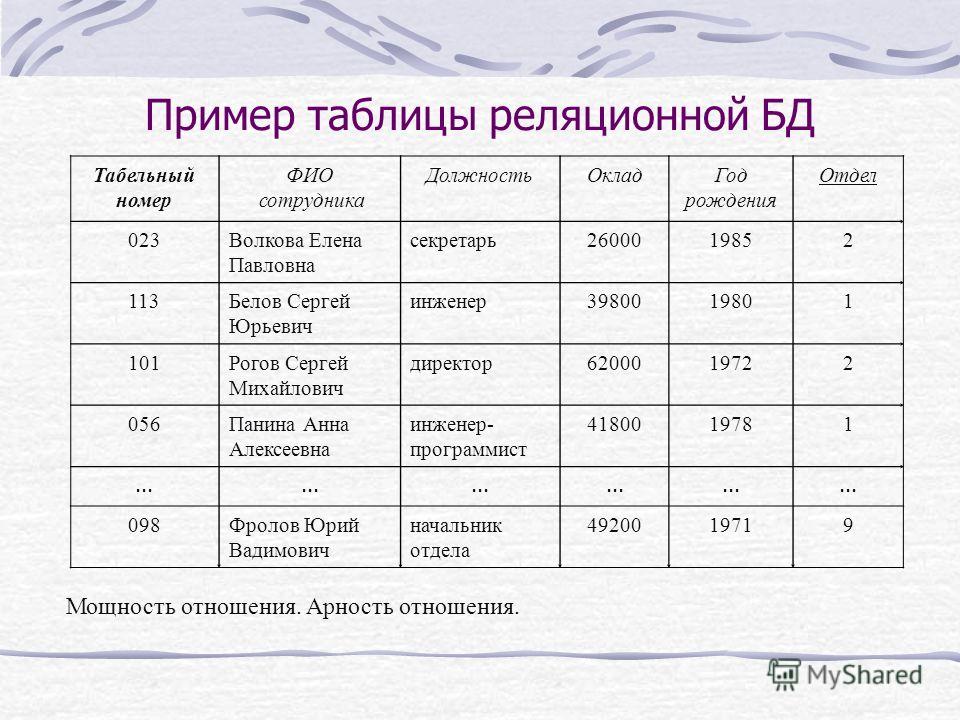 Пример таблицы реляционной БД

| Табельный номер | ФИО сотрудника | Должность | Оклад | Год рождения | Отдел |
|---|---|---|---|---|---|
| 023 | Волкова Елена Павловна | секретарь | 26000 | 1985 | 2 |
| 113 | Белов Сергей Юрьевич | инженер | 39800 | 1980 | 1 |
| 101 | Рогов Сергей Михайлович | директор | 62000 | 1972 | 2 |
| 056 | Панина Анна Алексеевна | инженер-программист | 41800 | 1978 | 1 |
| ... | ... | ... | ... | ... | ... |
| 098 | Фролов Юрий Вадимович | начальник отдела | 49200 | 1971 | 9 |

Мощность отношения. Арность отношения.

MyShared